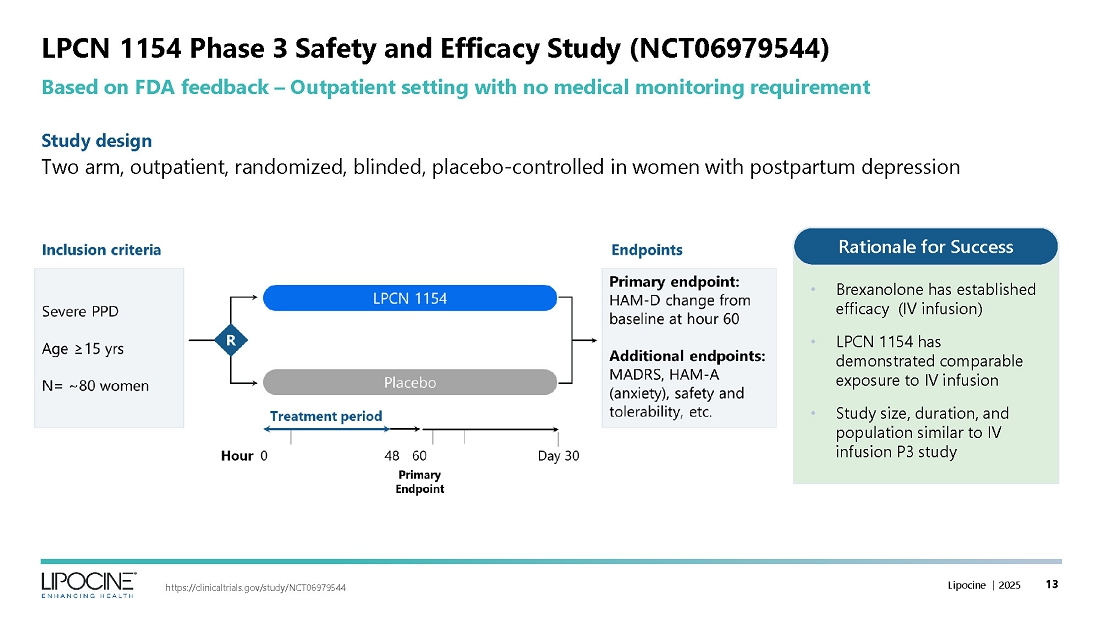 LPCN 1154 Phase 3 Safety and Efficacy Study (NCT06979544)

Based on FDA feedback – Outpatient setting with no medical monitoring requirement

Study design
Two arm, outpatient, randomized, blinded, placebo-controlled in women with postpartum depression

Inclusion criteria

Severe PPD

Age ≥15 yrs

N= ~80 women

R

LPCN 1154

Placebo

Treatment period

Hour 0 48 60 Day 30

Primary Endpoint

Endpoints

Primary endpoint: HAM-D change from baseline at hour 60

Additional endpoints: MADRS, HAM-A (anxiety), safety and tolerability, etc.

Rationale for Success

• Brexanolone has established efficacy (IV infusion)

• LPCN 1154 has demonstrated comparable exposure to IV infusion

• Study size, duration, and population similar to IV infusion P3 study

LIPOCINE™ ENHANCING HEALTH

https://clinicaltrials.gov/study/NCT06979544

Lipocine | 2025 13